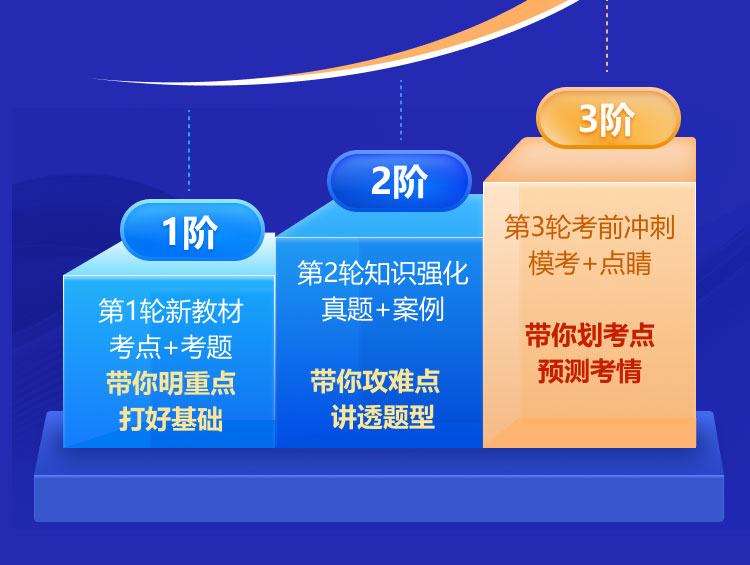 1阶

第1轮新教材
考点+考题
带你明重点
打好基础

2阶

第2轮知识强化
真题+案例

带你攻难点
讲透题型

3阶

第3轮考前冲刺
模考+点睛

带你划考点
预测考情